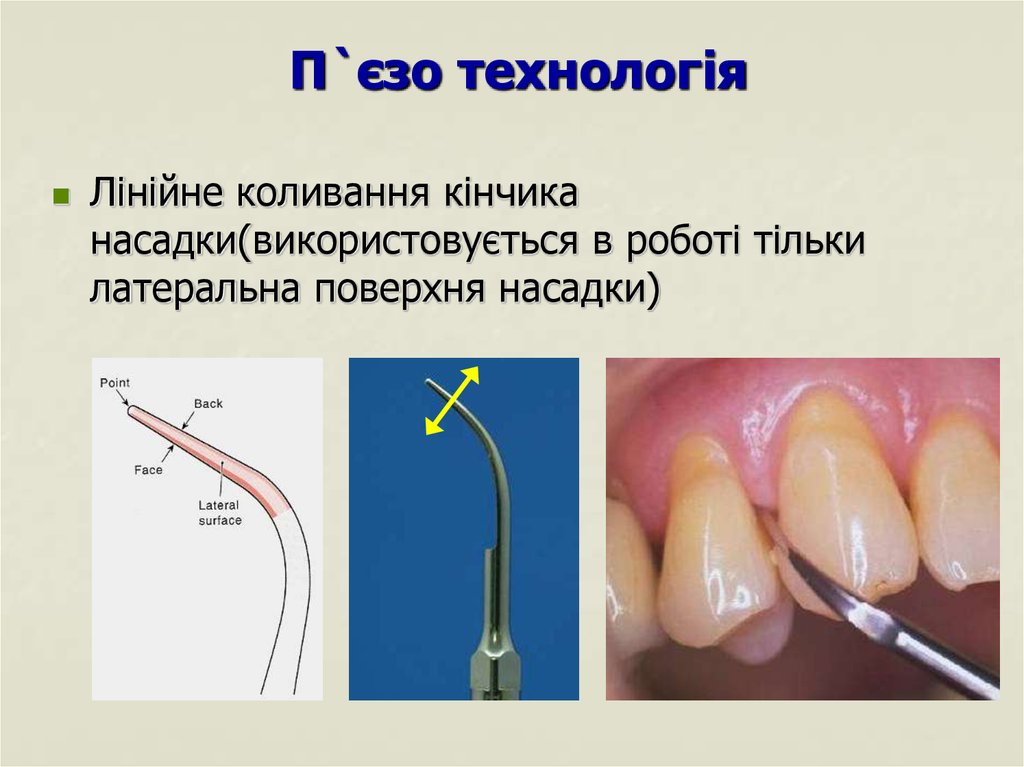 П`єзо технологія

Лінійне коливання кінчика насадки(використовується в роботі тільки латеральна поверхня насадки)

Point
Back
Face
Lateral surface